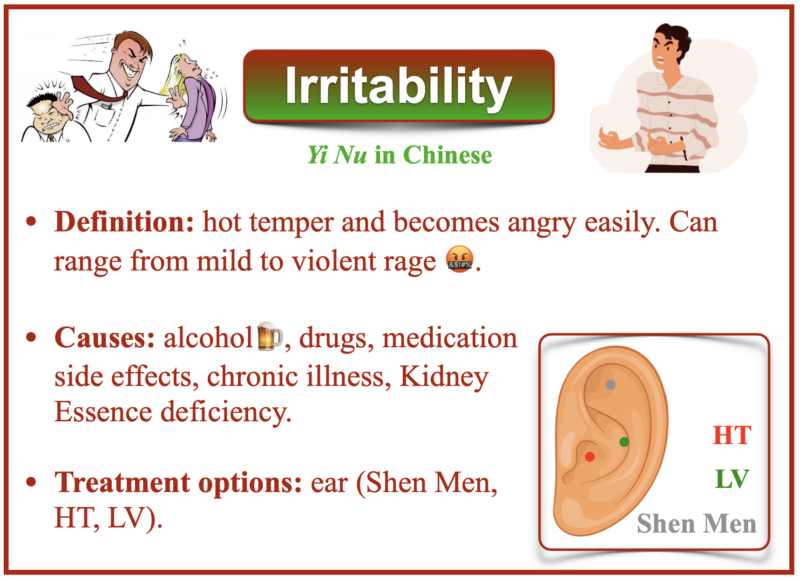 Irritability

Yi Nu in Chinese

• Definition: hot temper and becomes angry easily. Can range from mild to violent rage 🤬.

• Causes: alcohol🍺, drugs, medication side effects, chronic illness, Kidney Essence deficiency.

• Treatment options: ear (Shen Men, HT, LV).

HT
LV
Shen Men